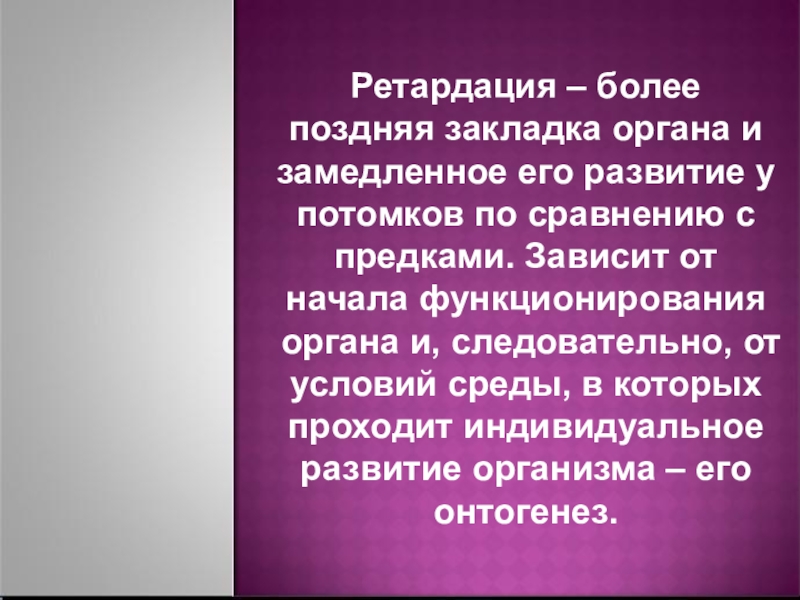 Ретардация – более поздняя закладка органа и замедленное его развитие у потомков по сравнению с предками. Зависит от начала функционирования органа и, следовательно, от условий среды, в которых проходит индивидуальное развитие организма – его онтогенез.